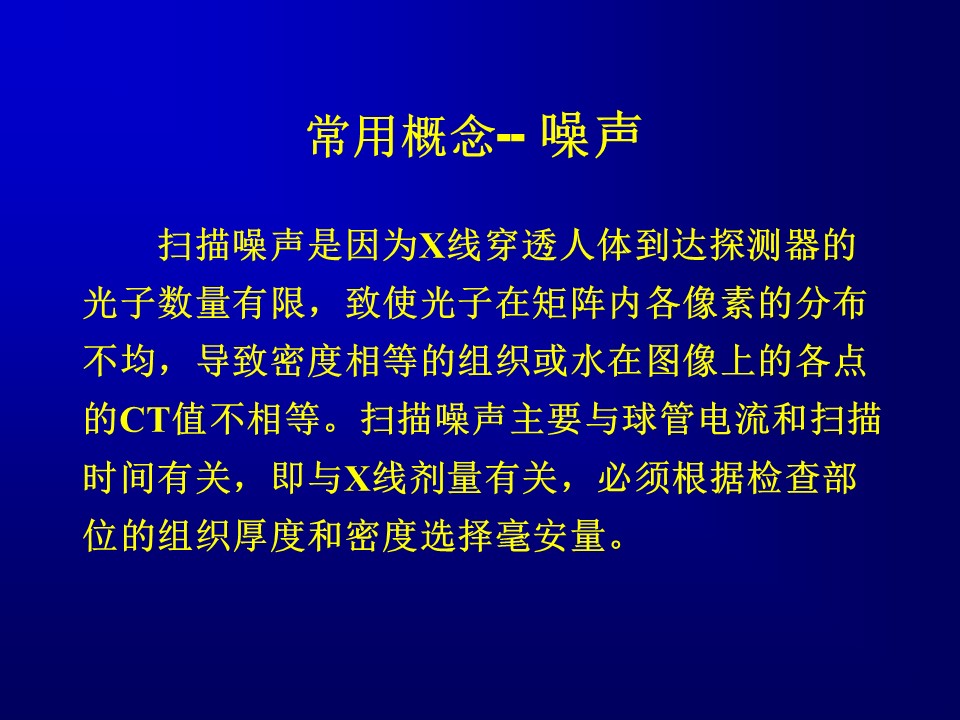 常用概念-- 噪声

扫描噪声是因为X线穿透人体到达探测器的光子数量有限，致使光子在矩阵内各像素的分布不均，导致密度相等的组织或水在图像上的各点的CT值不相等。扫描噪声主要与球管电流和扫描时间有关，即与X线剂量有关，必须根据检查部位的组织厚度和密度选择毫安量。